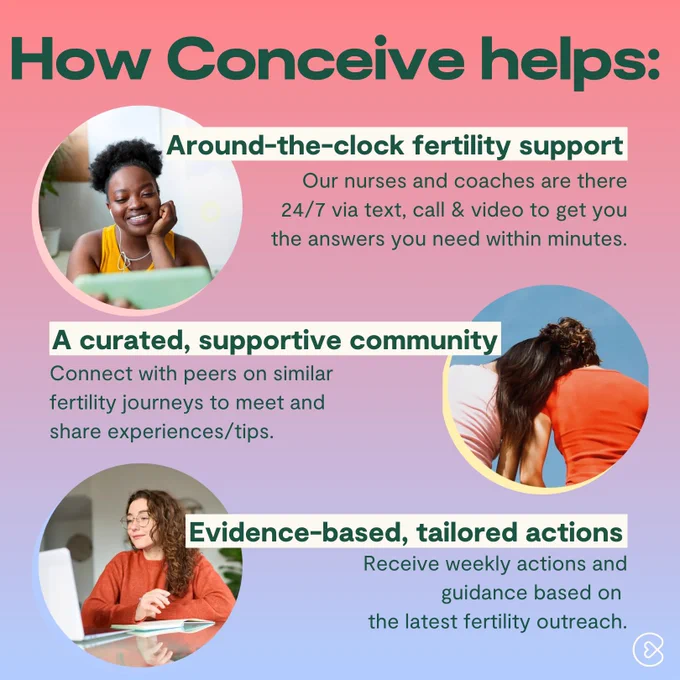 How Conceive helps:

Around-the-clock fertility support

Our nurses and coaches are there 24/7 via text, call & video to get you the answers you need within minutes.

A curated, supportive community

Connect with peers on similar fertility journeys to meet and share experiences/tips.

Evidence-based, tailored actions

Receive weekly actions and guidance based on the latest fertility outreach.